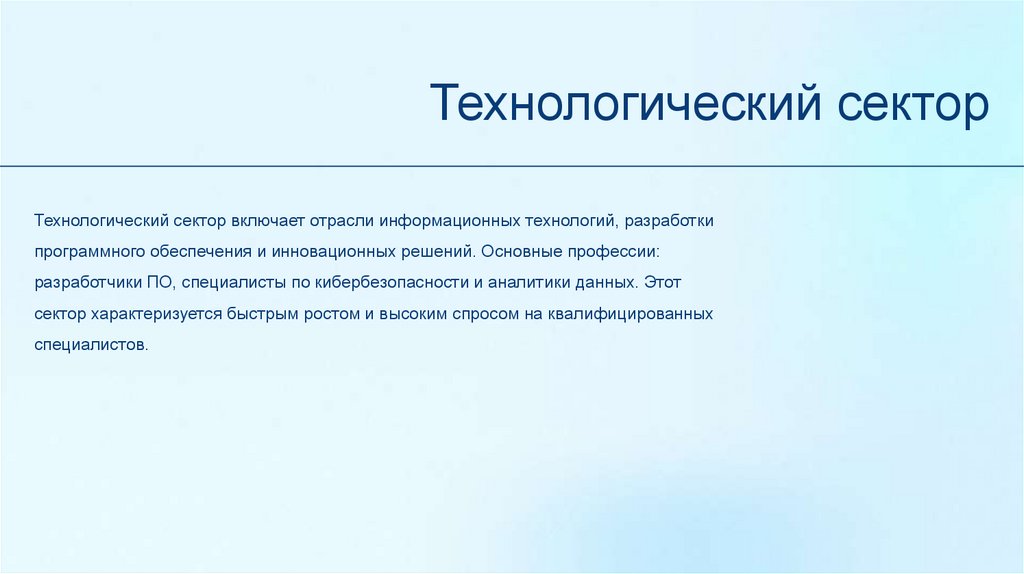 Технологический сектор

Технологический сектор включает отрасли информационных технологий, разработки программного обеспечения и инновационных решений. Основные профессии: разработчики ПО, специалисты по кибербезопасности и аналитики данных. Этот сектор характеризуется быстрым ростом и высоким спросом на квалифицированных специалистов.